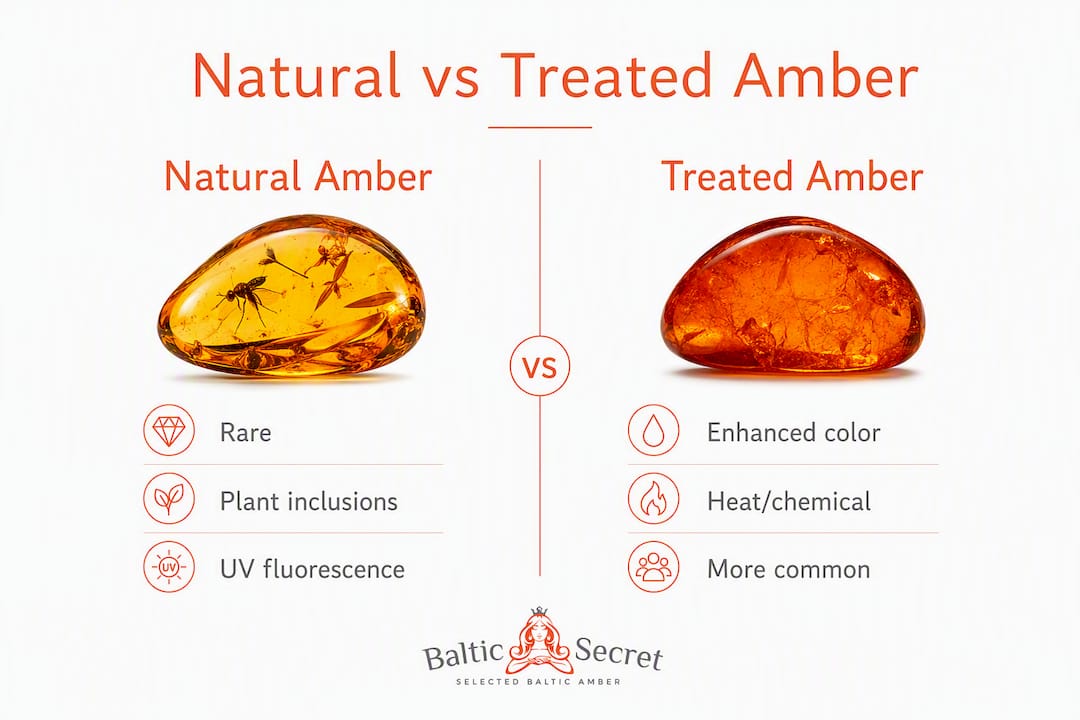 Natural vs Treated Amber

Natural Amber

Rare

Plant inclusions

UV

UV fluorescence

VS

Treated Amber

Enhanced color

Heat/chemical

More common

Baltic Secret
SELECTED BALTIC AMBER